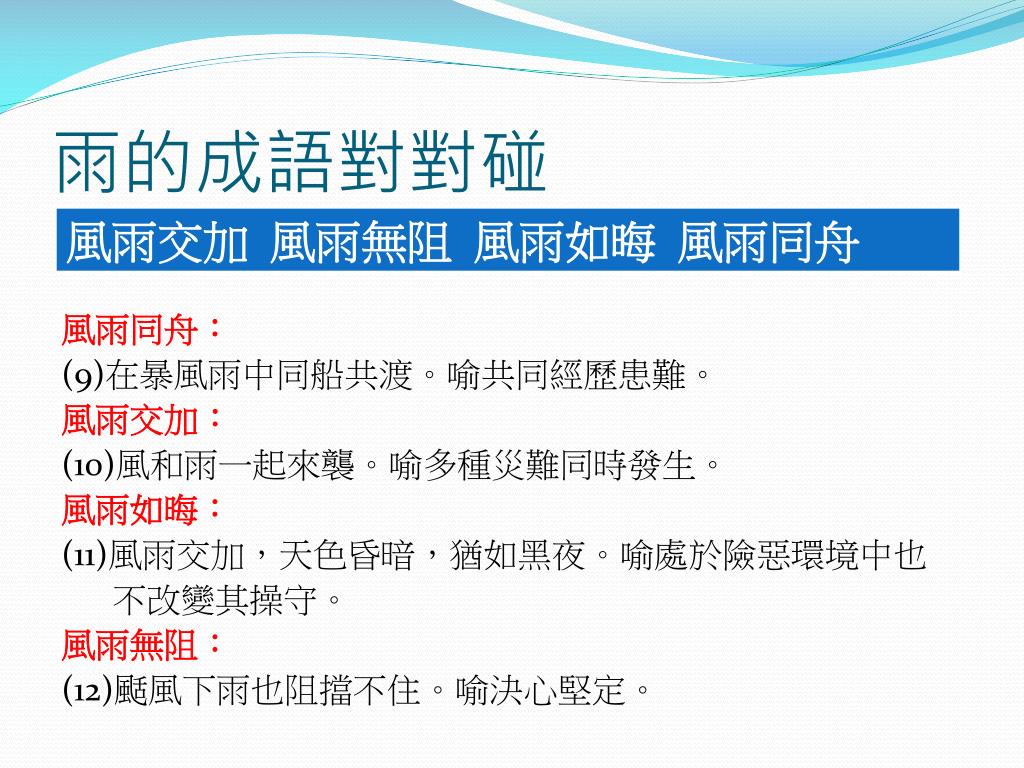 雨的成語對對碰

風雨交加 風雨無阻 風雨如晦 風雨同舟

風雨同舟：
(9)在暴風雨中同船共渡。喻共同經歷患難。
風雨交加：
(10)風和雨一起來襲。喻多種災難同時發生。
風雨如晦：
(11)風雨交加，天色昏暗，猶如黑夜。喻處於險惡環境中也不改變其操守。
風雨無阻：
(12)颳風下雨也阻擋不住。喻決心堅定。